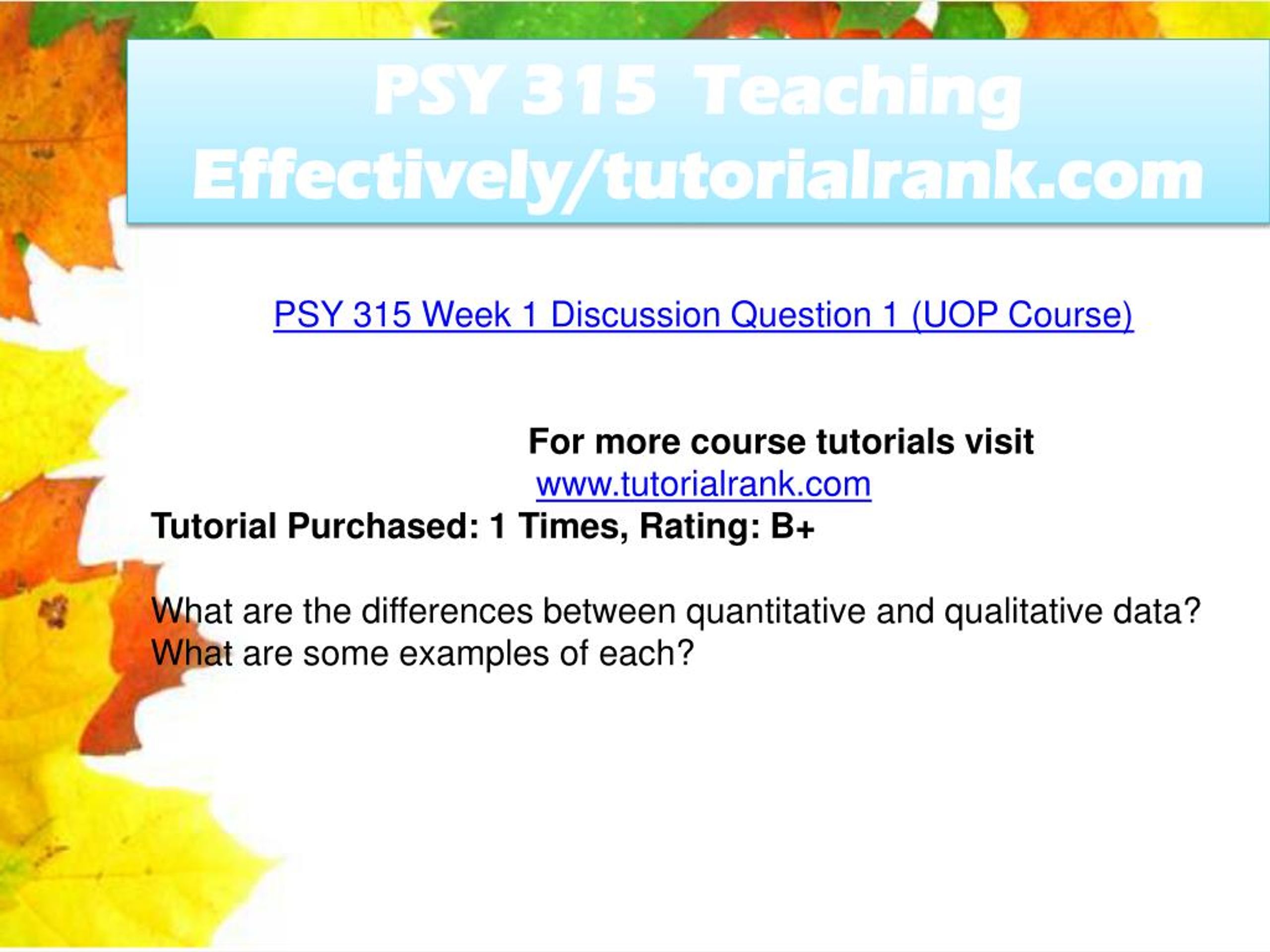 PSY 315 Teaching Effectively/tutorialrank.com

PSY 315 Week 1 Discussion Question 1 (UOP Course)

For more course tutorials visit
www.tutorialrank.com
Tutorial Purchased: 1 Times, Rating: B+

What are the differences between quantitative and qualitative data? What are some examples of each?